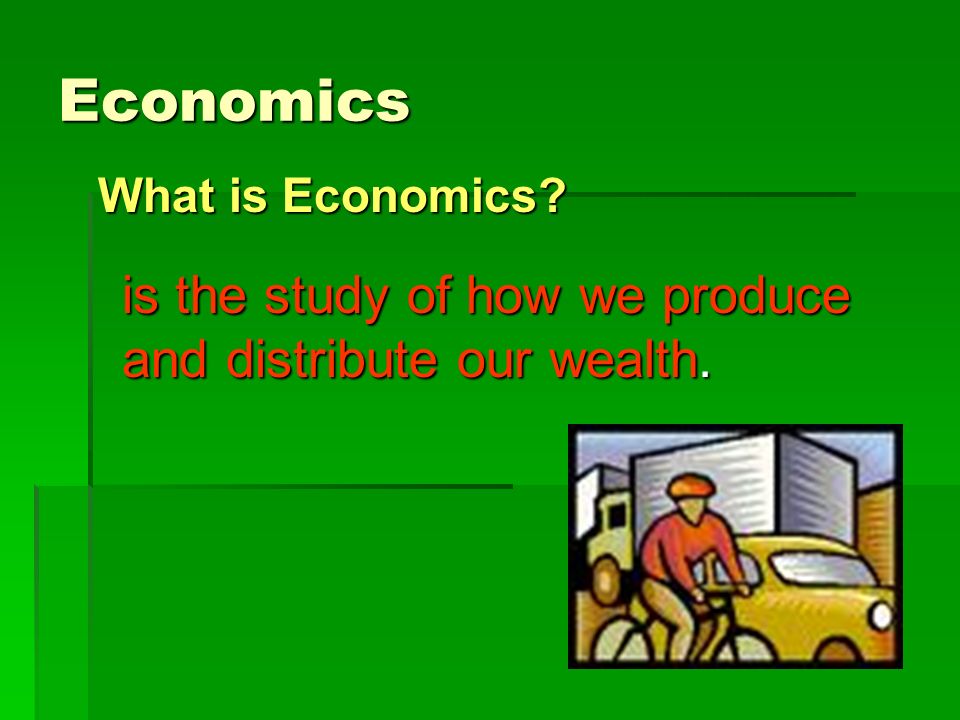 Economics

What is Economics?

is the study of how we produce and distribute our wealth.